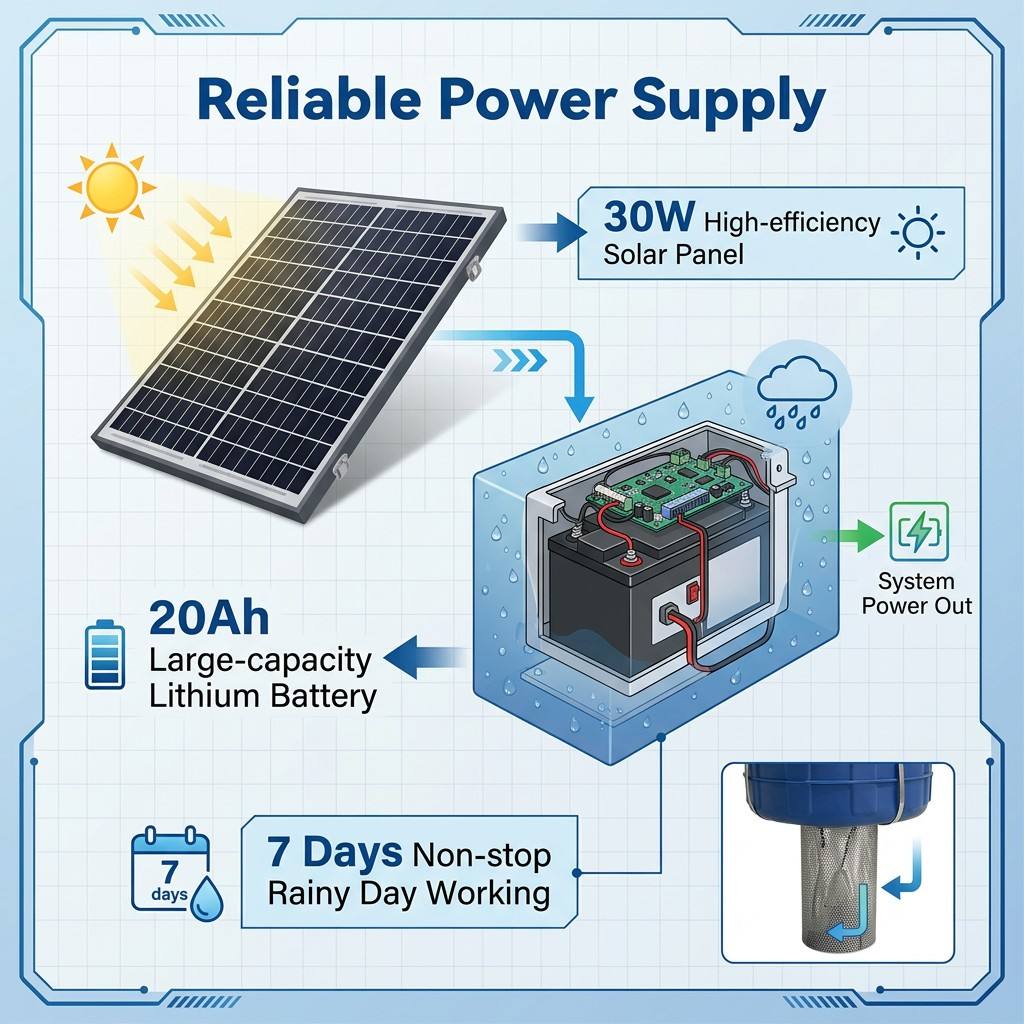 Reliable Power Supply

30W High-efficiency Solar Panel

System Power Out

20Ah Large-capacity Lithium Battery

7 days

7 Days Non-stop Rainy Day Working